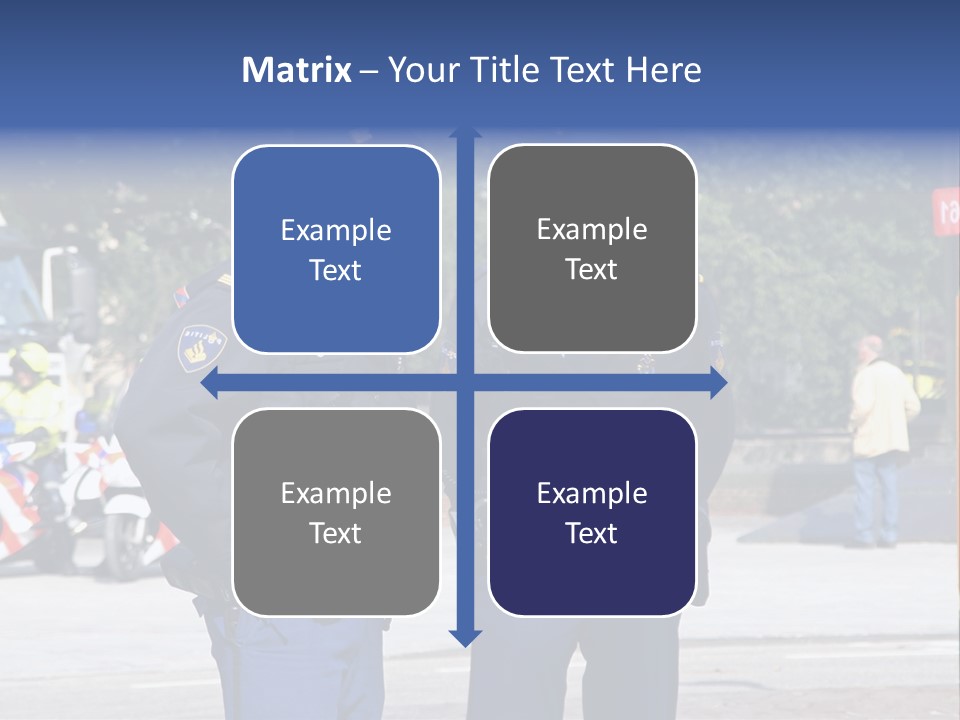 Matrix – Your Title Text Here

Example Text

Example Text

Example Text

Example Text